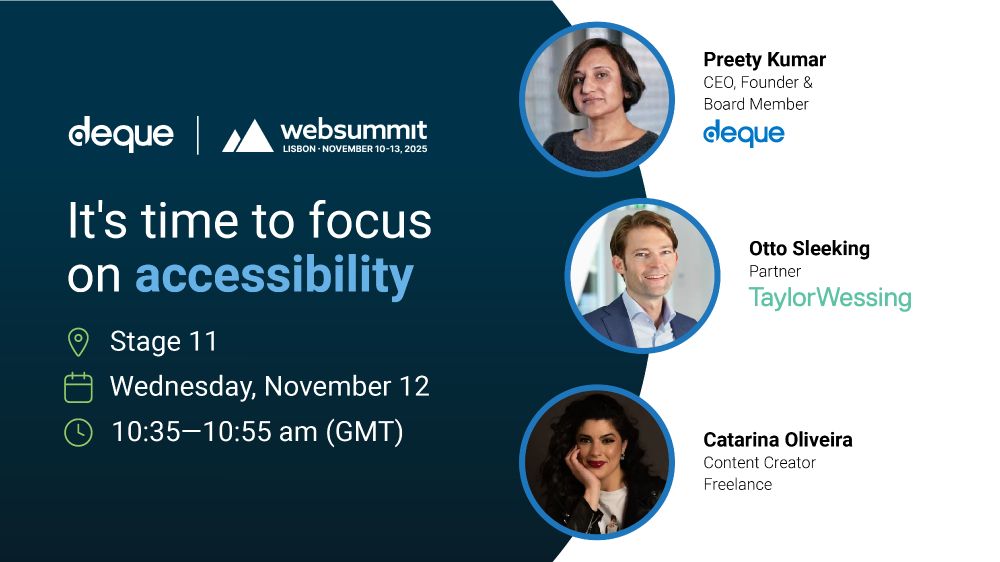 deque | websummit
LISBON · NOVEMBER 10-13, 2025

It's time to focus on accessibility

Stage 11
Wednesday, November 12
10:35—10:55 am (GMT)

Preety Kumar
CEO, Founder & Board Member
deque

Otto Sleeking
Partner
TaylorWessing

Catarina Oliveira
Content Creator
Freelance